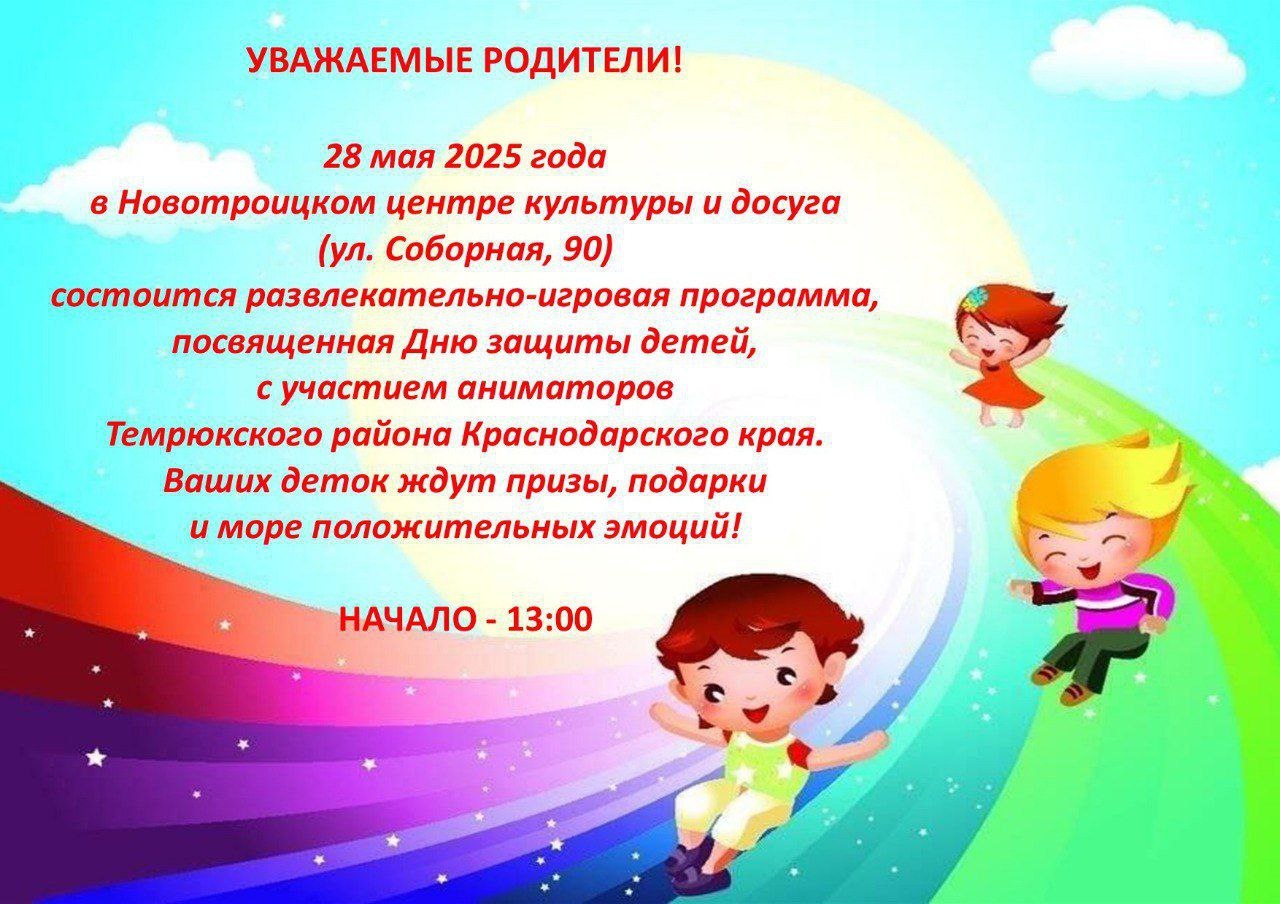 УВАЖАЕМЫЕ РОДИТЕЛИ!

28 мая 2025 года
в Новотроицком центре культуры и досуга
(ул. Соборная, 90)
состоится развлекательно-игровая программа,
посвященная Дню защиты детей,
с участием аниматоров
Темрюкского района Краснодарского края.
Ваших деток ждут призы, подарки
и море положительных эмоций!

НАЧАЛО - 13:00